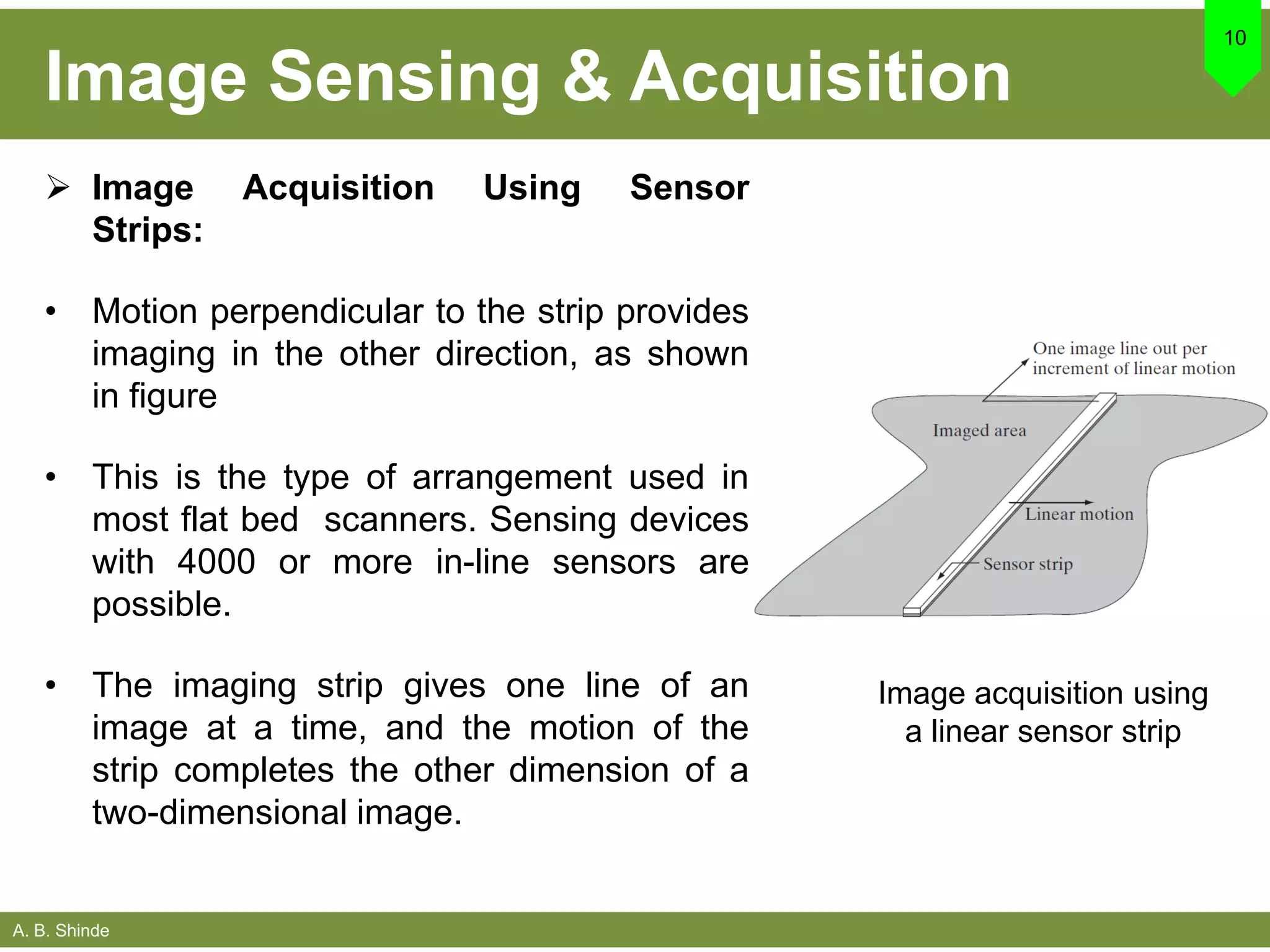 Image Sensing & Acquisition

10

➢ Image Acquisition Using Sensor Strips:

• Motion perpendicular to the strip provides imaging in the other direction, as shown in figure

• This is the type of arrangement used in most flat bed scanners. Sensing devices with 4000 or more in-line sensors are possible.

• The imaging strip gives one line of an image at a time, and the motion of the strip completes the other dimension of a two-dimensional image.

One image line out per increment of linear motion

Imaged area

Linear motion

Sensor strip

Image acquisition using a linear sensor strip

A. B. Shinde